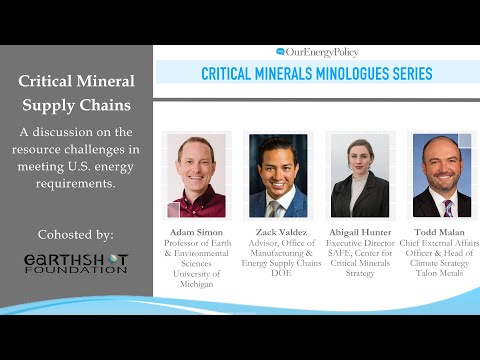 Critical Mineral Supply Chains

A discussion on the resource challenges in meeting U.S. energy requirements.

Cohosted by:

EARTHSHOT FOUNDATION

OurEnergyPolicy

CRITICAL MINERALS MINOLOGUES SERIES

Adam Simon
Professor of Earth & Environmental Sciences
University of Michigan

Zack Valdez
Advisor, Office of Manufacturing & Energy Supply Chains
DOE

Abigail Hunter
Executive Director
SAFE, Center for Critical Minerals Strategy

Todd Malan
Chief External Affairs Officer & Head of Climate Strategy
Talon Metals